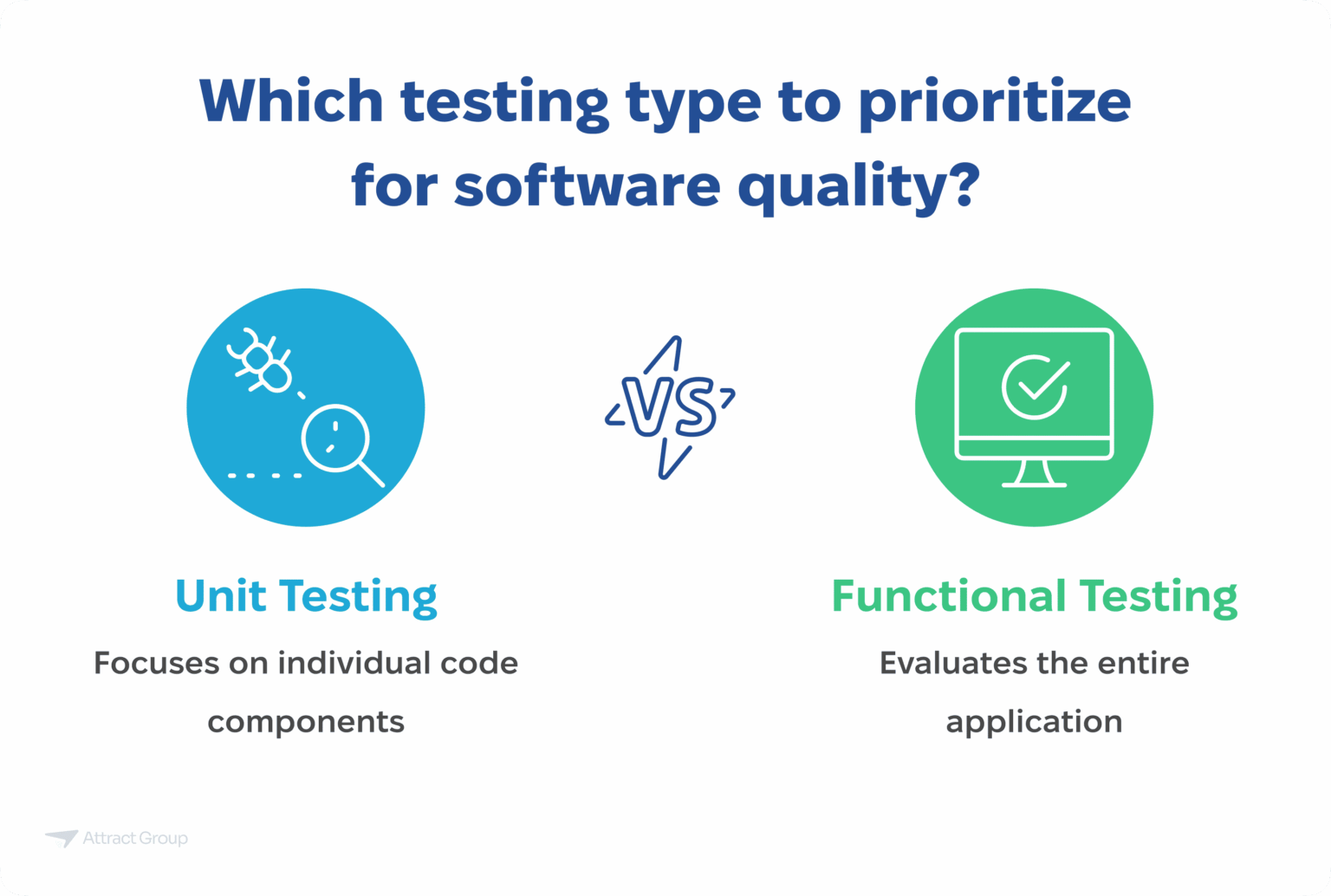 Which testing type to prioritize for software quality?

VS

Unit Testing

Focuses on individual code components

Functional Testing

Evaluates the entire application

Attract Group